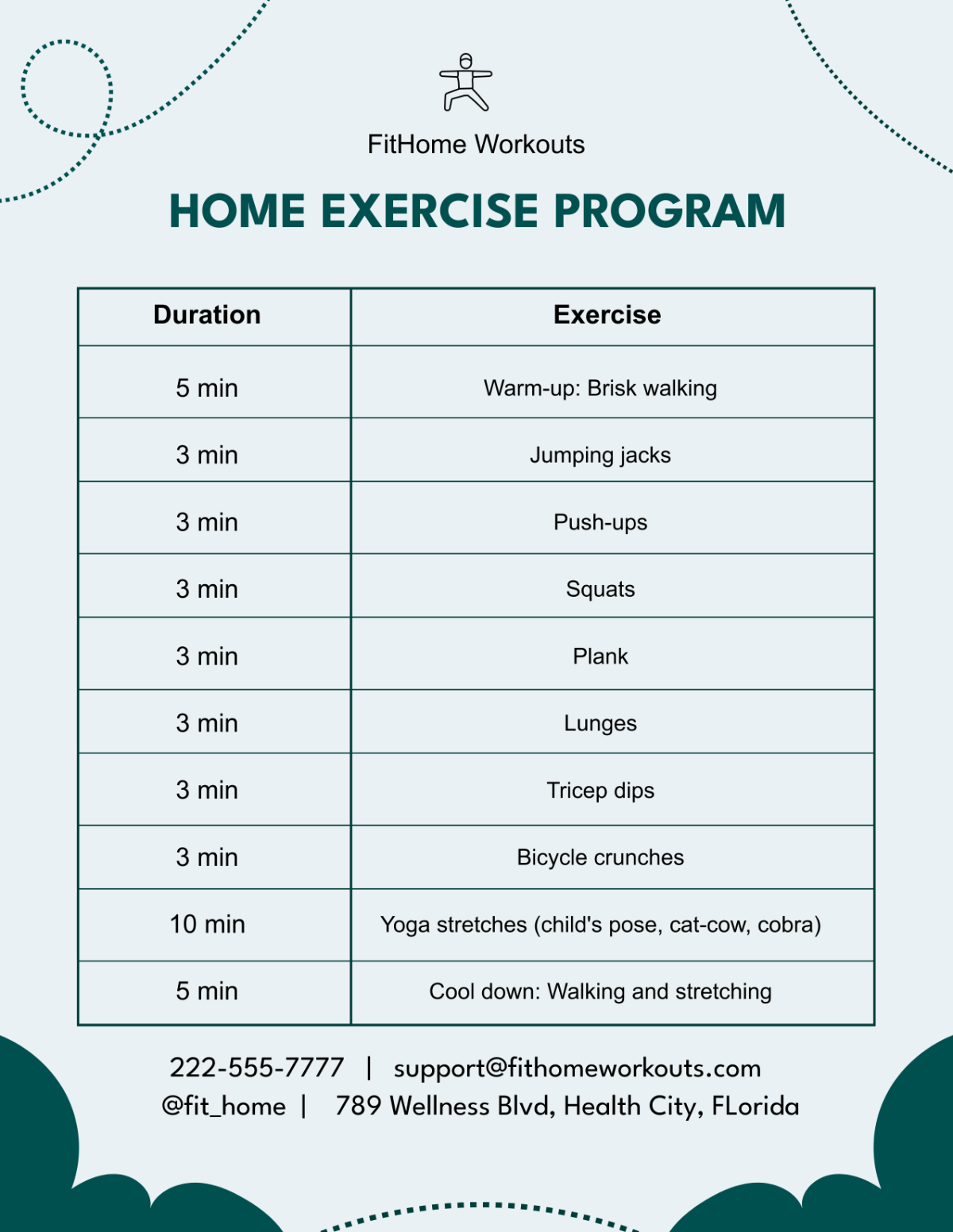 FitHome Workouts

HOME EXERCISE PROGRAM

| Duration | Exercise |
|---|---|
| 5 min | Warm-up: Brisk walking |
| 3 min | Jumping jacks |
| 3 min | Push-ups |
| 3 min | Squats |
| 3 min | Plank |
| 3 min | Lunges |
| 3 min | Tricep dips |
| 3 min | Bicycle crunches |
| 10 min | Yoga stretches (child's pose, cat-cow, cobra) |
| 5 min | Cool down: Walking and stretching |

222-555-7777 | support@fithomeworkouts.com
@fit_home | 789 Wellness Blvd, Health City, FLorida